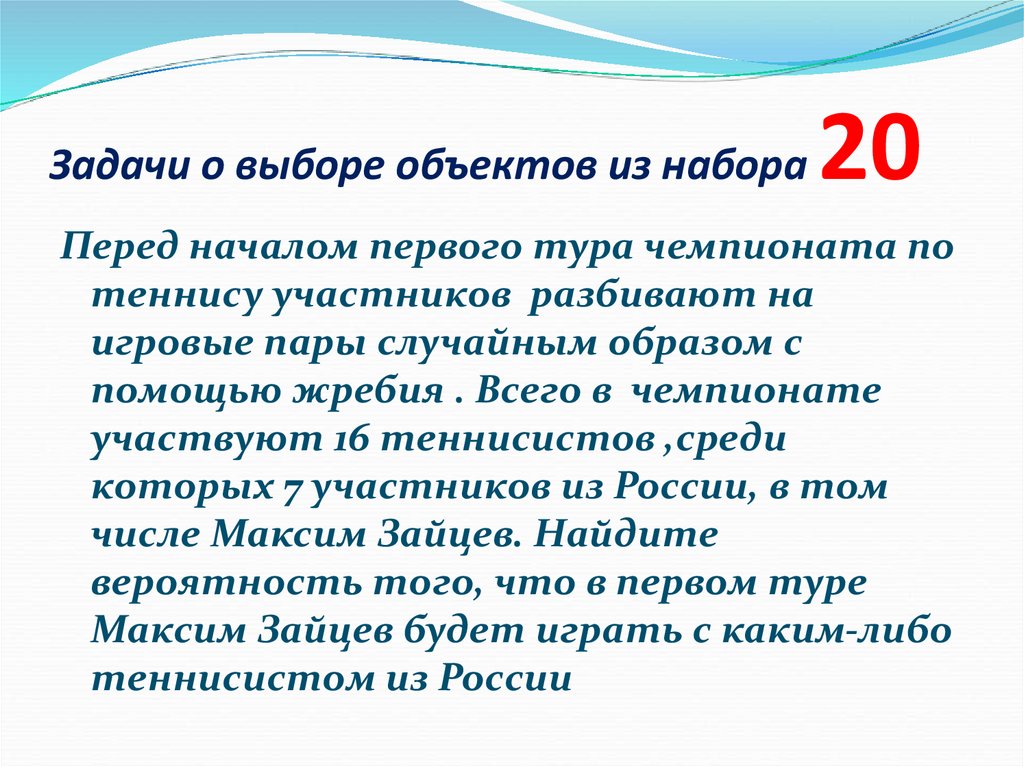 Задачи о выборе объектов из набора 20

Перед началом первого тура чемпионата по теннису участников разбивают на игровые пары случайным образом с помощью жребия . Всего в чемпионате участвуют 16 теннисистов ,среди которых 7 участников из России, в том числе Максим Зайцев. Найдите вероятность того, что в первом туре Максим Зайцев будет играть с каким-либо теннисистом из России